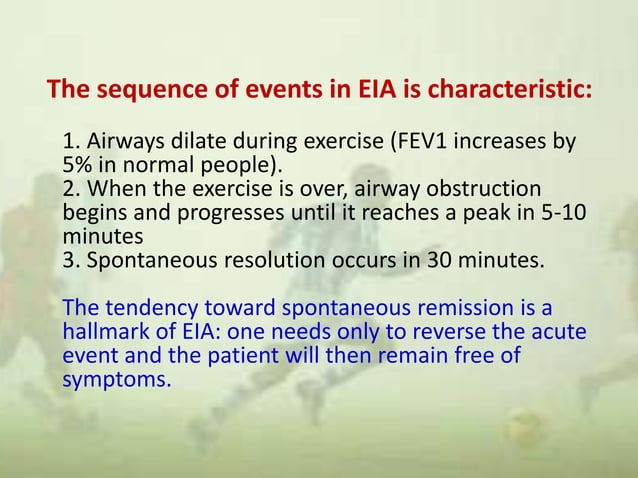 The sequence of events in EIA is characteristic:

1. Airways dilate during exercise (FEV1 increases by 5% in normal people).
2. When the exercise is over, airway obstruction begins and progresses until it reaches a peak in 5-10 minutes
3. Spontaneous resolution occurs in 30 minutes.

The tendency toward spontaneous remission is a hallmark of EIA: one needs only to reverse the acute event and the patient will then remain free of symptoms.